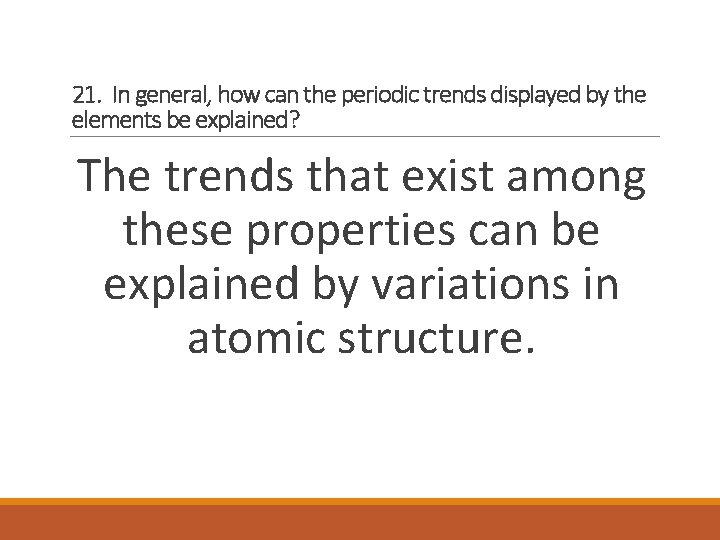 21. In general, how can the periodic trends displayed by the elements be explained?

The trends that exist among these properties can be explained by variations in atomic structure.